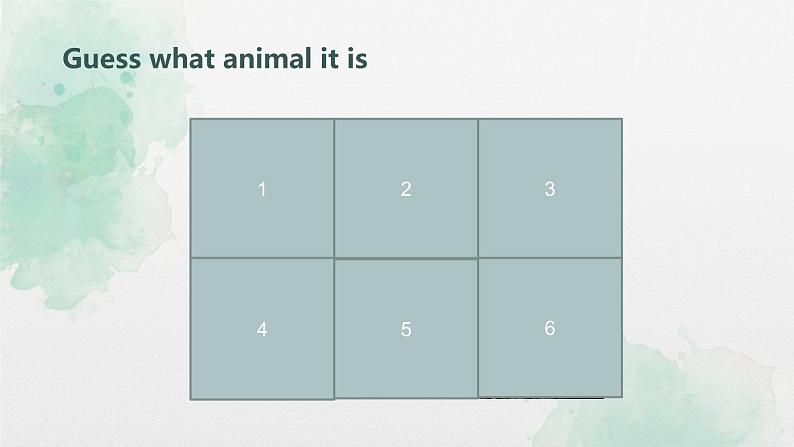 Guess what animal it is

1
2
3
4
5
6